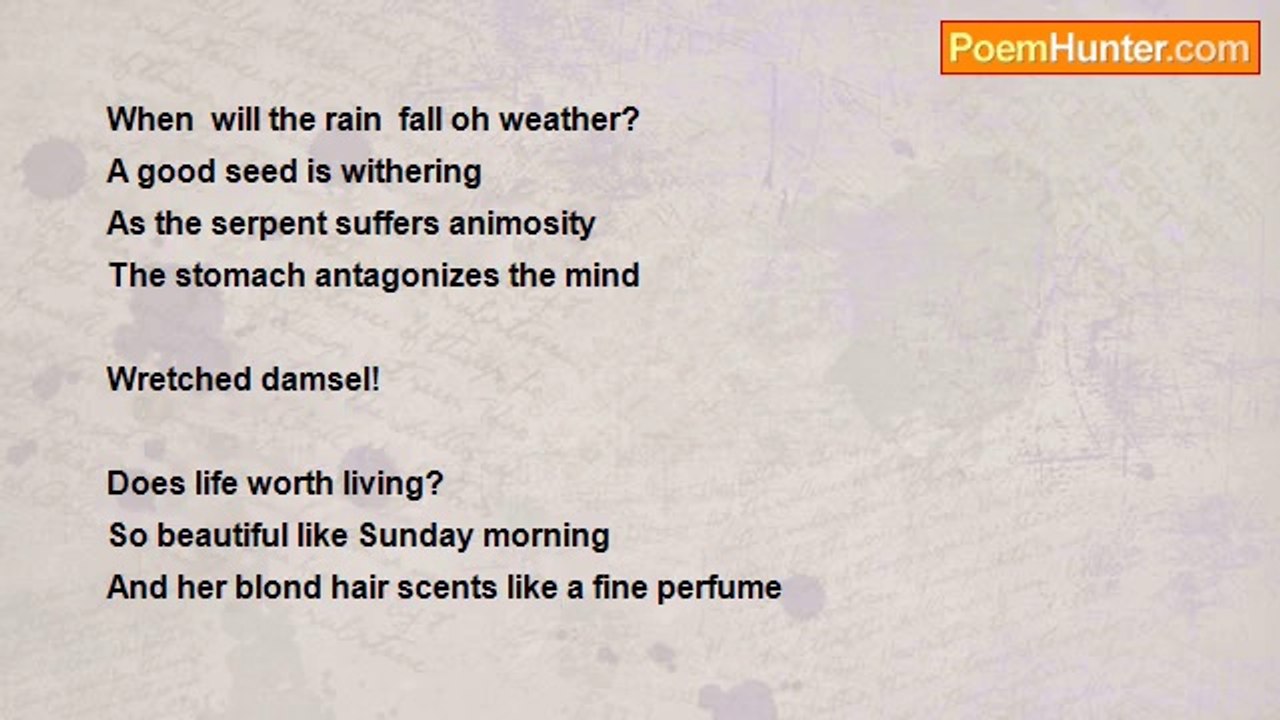 PoemHunter.com

When will the rain fall oh weather?
A good seed is withering
As the serpent suffers animosity
The stomach antagonizes the mind

Wretched damsel!

Does life worth living?
So beautiful like Sunday morning
And her blond hair scents like a fine perfume